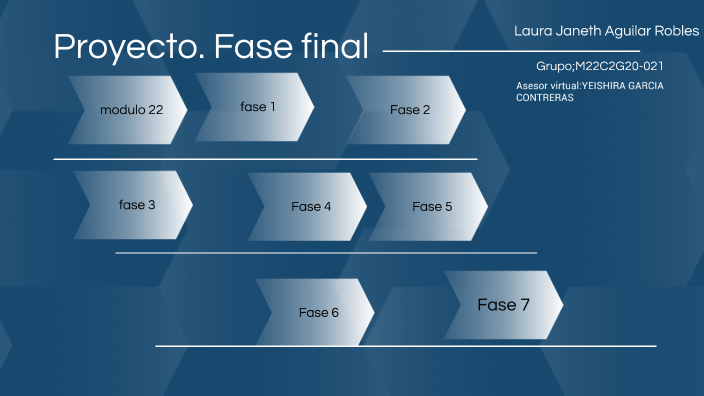 Proyecto. Fase final

Laura Janeth Aguilar Robles

Grupo;M22C2G20-021

Asesor virtual:YEISHIRA GARCIA CONTRERAS

modulo 22

fase 1

Fase 2

fase 3

Fase 4

Fase 5

Fase 6

Fase 7